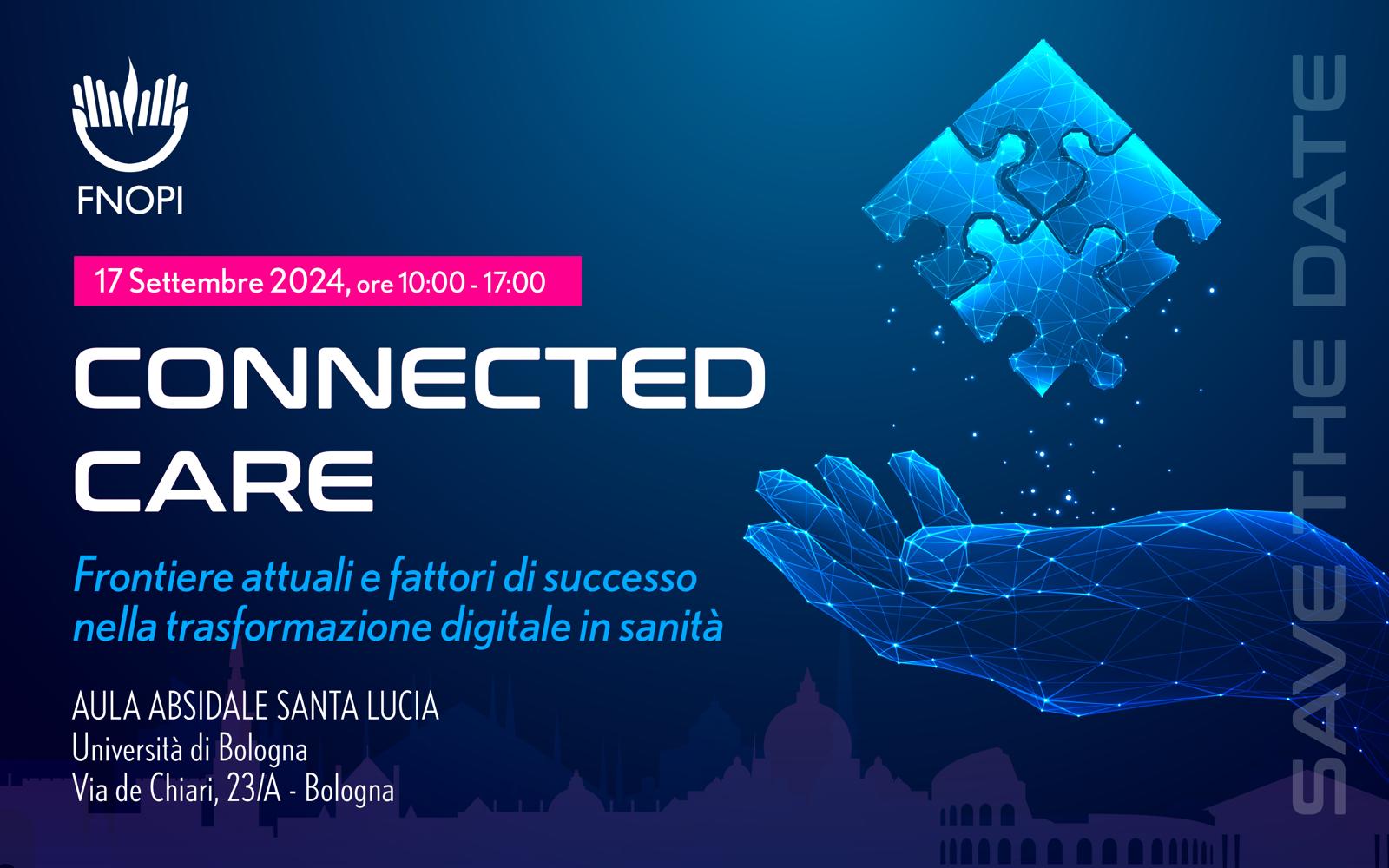 FNOPI

17 Settembre 2024, ore 10:00 - 17:00

CONNECTED CARE

Frontiere attuali e fattori di successo nella trasformazione digitale in sanità

AULA ABSIDALE SANTA LUCIA
Università di Bologna
Via de Chiari, 23/A - Bologna

SAVE THE DATE